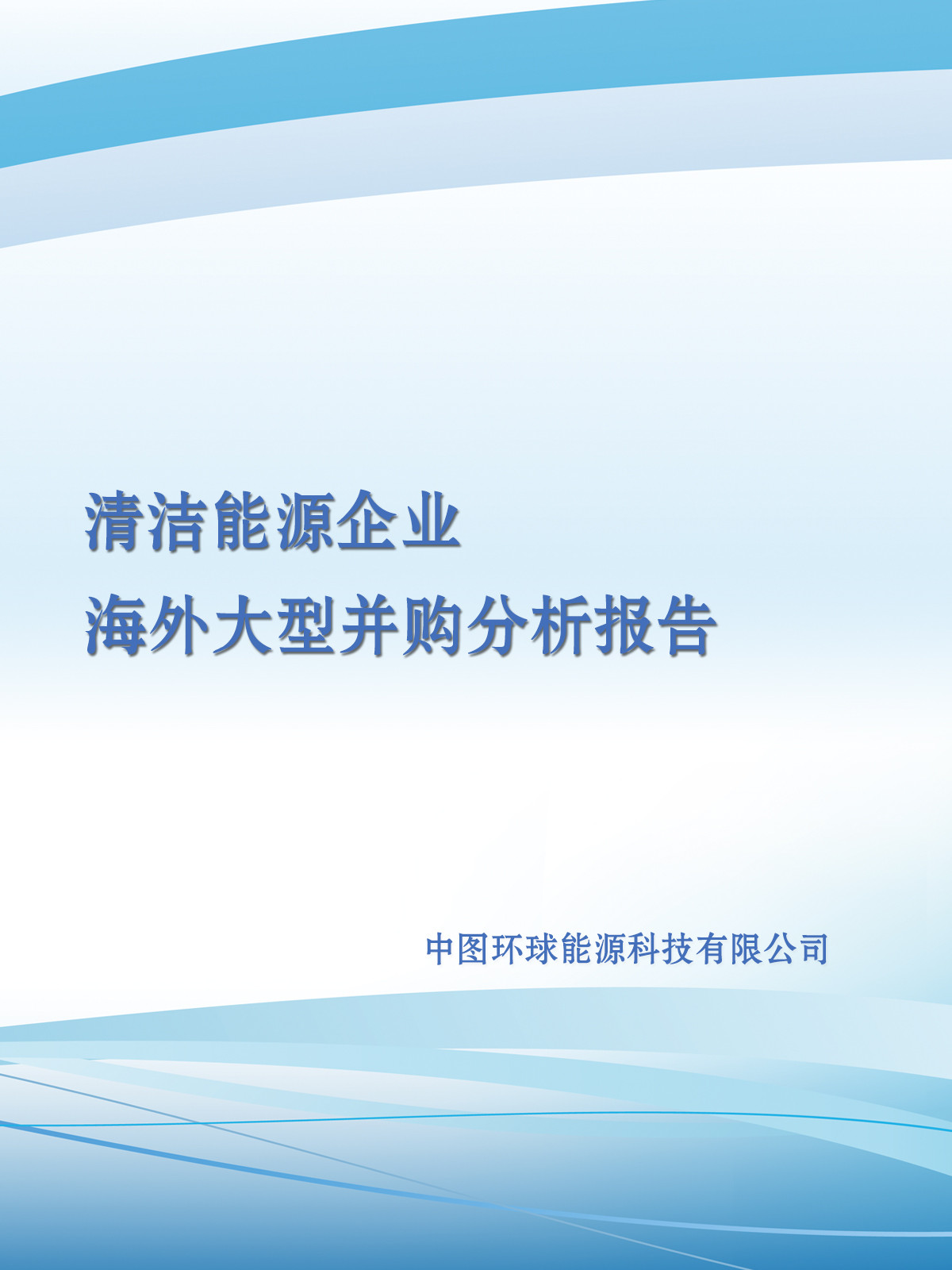 清洁能源企业
海外大型并购分析报告

中图环球能源科技有限公司